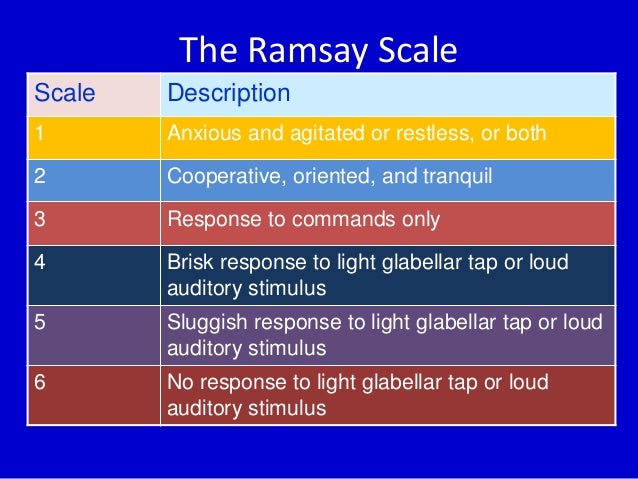 The Ramsay Scale

| Scale | Description |
|---|---|
| 1 | Anxious and agitated or restless, or both |
| 2 | Cooperative, oriented, and tranquil |
| 3 | Response to commands only |
| 4 | Brisk response to light glabellar tap or loud auditory stimulus |
| 5 | Sluggish response to light glabellar tap or loud auditory stimulus |
| 6 | No response to light glabellar tap or loud auditory stimulus |